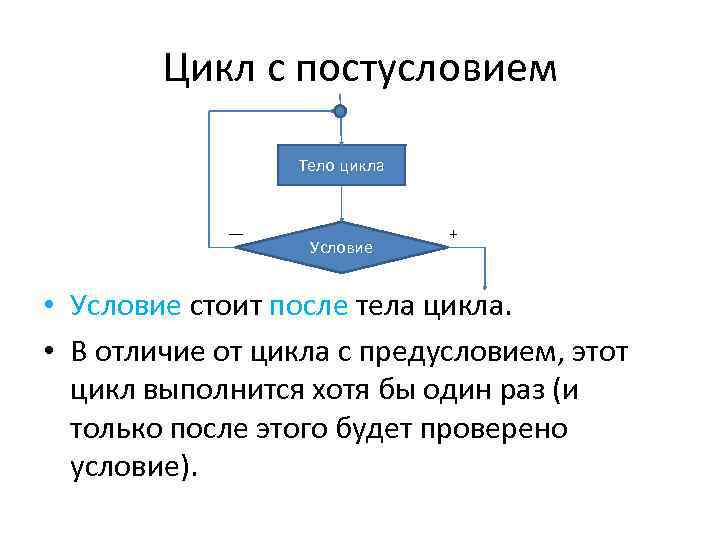 Цикл с постусловием

Тело цикла

—

Условие

+

• Условие стоит после тела цикла.

• В отличие от цикла с предусловием, этот цикл выполнится хотя бы один раз (и только после этого будет проверено условие).